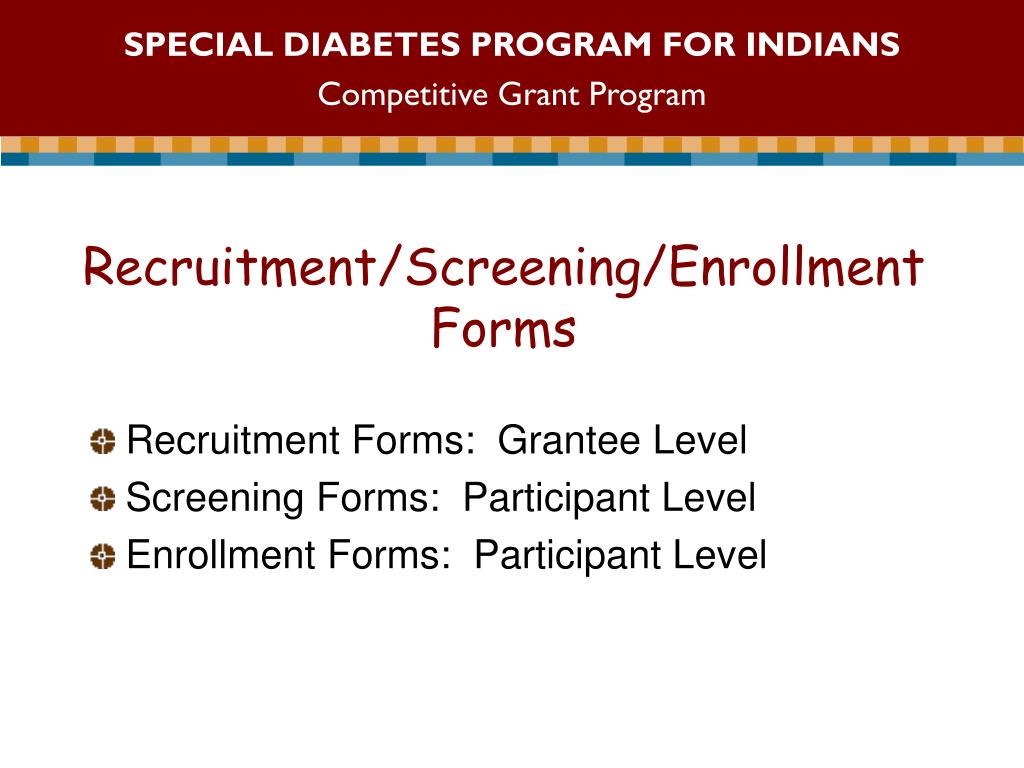 SPECIAL DIABETES PROGRAM FOR INDIANS
Competitive Grant Program

Recruitment/Screening/Enrollment Forms

Recruitment Forms: Grantee Level
Screening Forms: Participant Level
Enrollment Forms: Participant Level